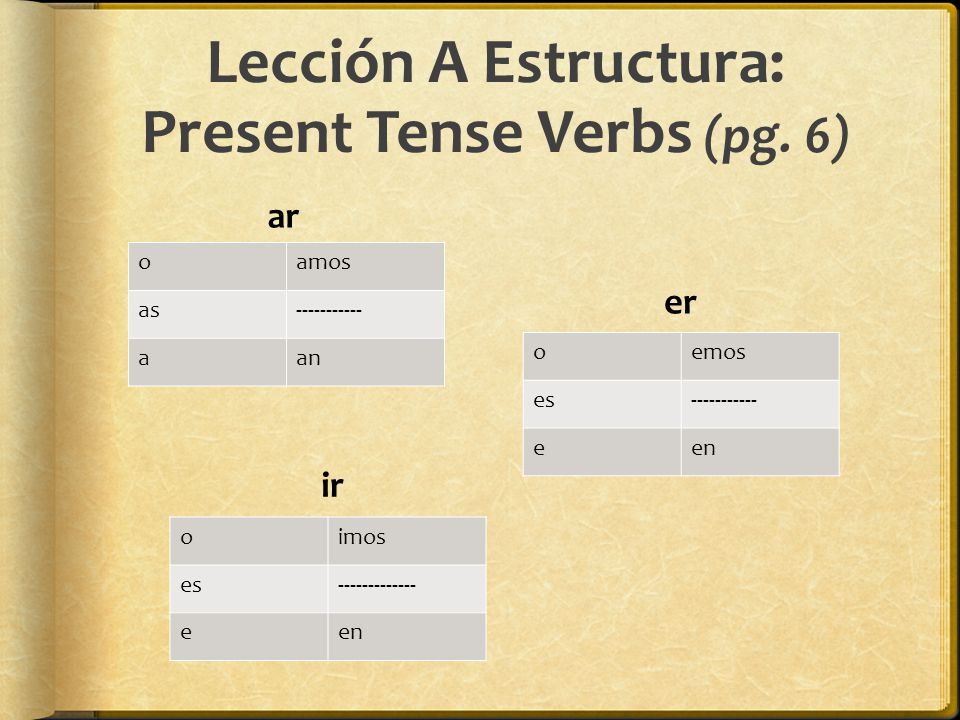 Lección A Estructura: Present Tense Verbs (pg. 6)

ar

| o | amos |
|---|---|
| as | ----------- |
| a | an |

er

| o | emos |
|---|---|
| es | ----------- |
| e | en |

ir

| o | imos |
|---|---|
| es | ------------- |
| e | en |